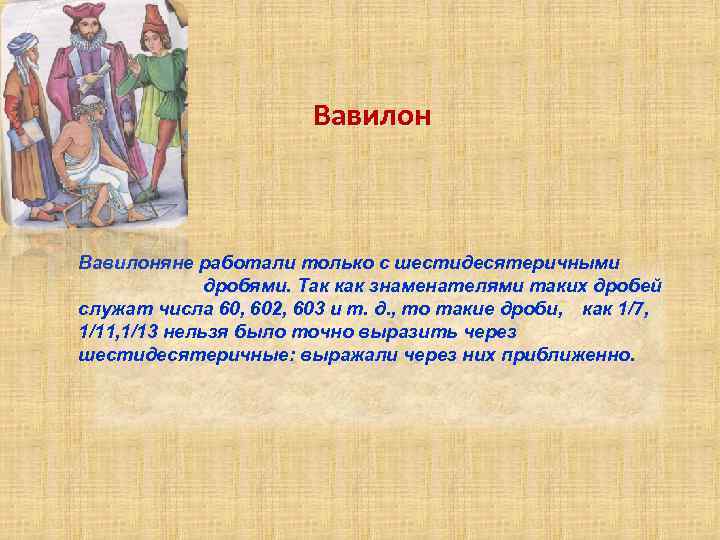 Вавилон

Вавилоняне работали только с шестидесятеричными дробями. Так как знаменателями таких дробей служат числа 60, 602, 603 и т. д., то такие дроби, как 1/7, 1/11,1/13 нельзя было точно выразить через шестидесятеричные: выражали через них приближенно.